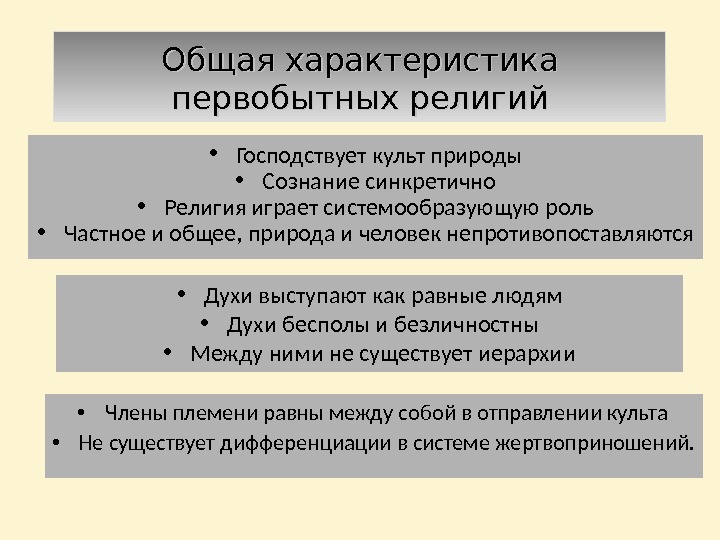 Общая характеристика первобытных религий

• Господствует культ природы
• Сознание синкретично
• Религия играет системообразующую роль
• Частное и общее, природа и человек непротивопоставляются

• Духи выступают как равные людям
• Духи бесполы и безличностны
• Между ними не существует иерархии

• Члены племени равны между собой в отправлении культа
• Не существует дифференциации в системе жертвоприношений.